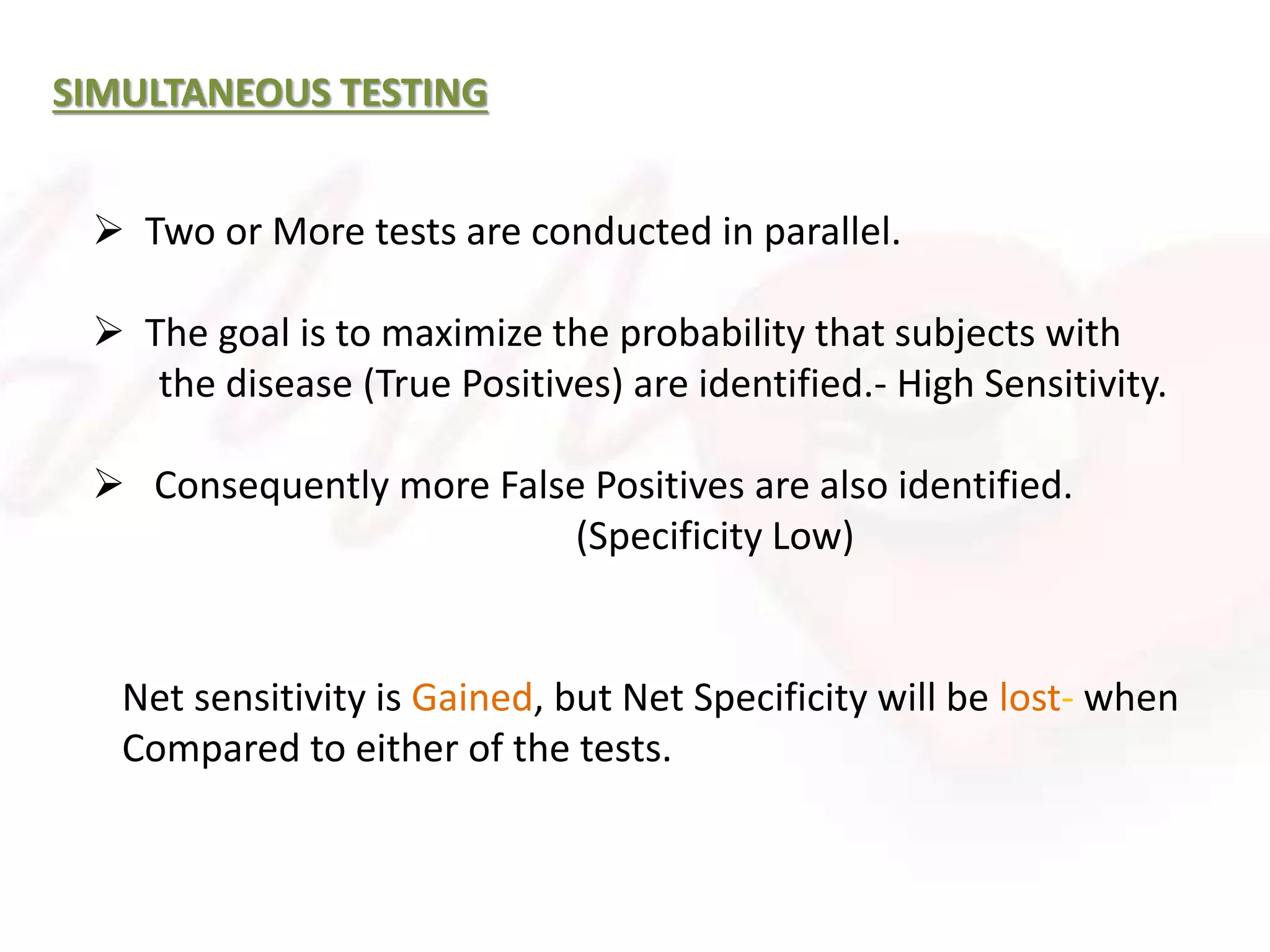 SIMULTANEOUS TESTING

➢ Two or More tests are conducted in parallel.

➢ The goal is to maximize the probability that subjects with the disease (True Positives) are identified.- High Sensitivity.

➢ Consequently more False Positives are also identified. (Specificity Low)

Net sensitivity is Gained, but Net Specificity will be lost- when Compared to either of the tests.